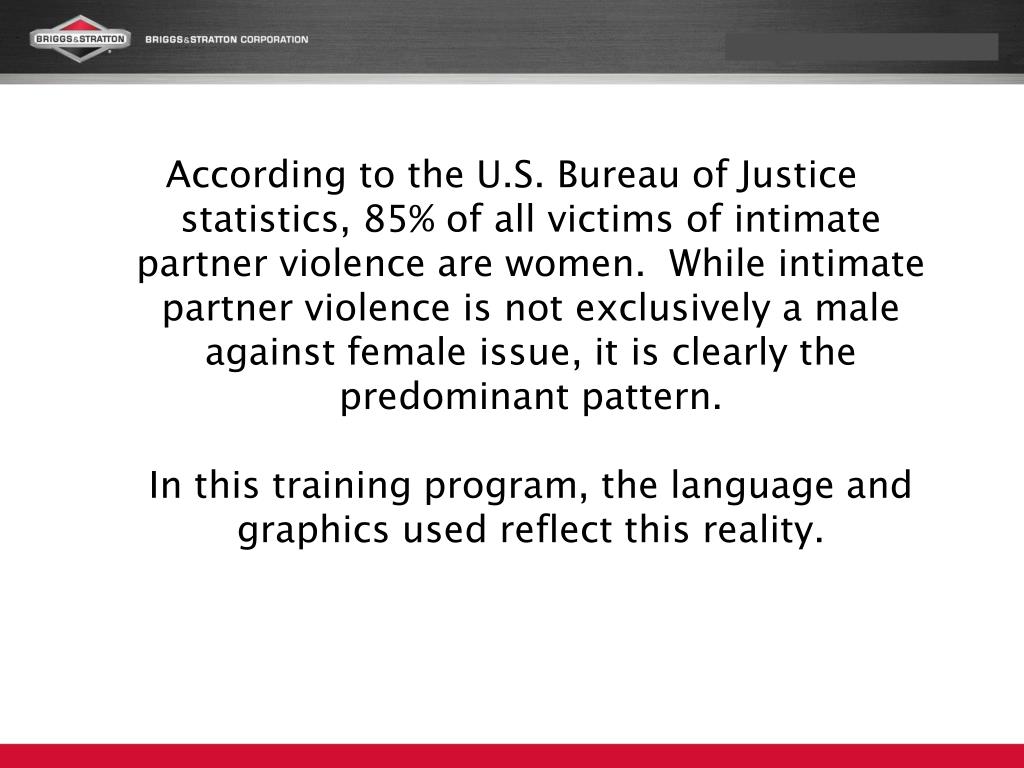 BRIGGS&STRATTON

BRIGGS&STRATTON CORPORATION

According to the U.S. Bureau of Justice statistics, 85% of all victims of intimate partner violence are women. While intimate partner violence is not exclusively a male against female issue, it is clearly the predominant pattern.

In this training program, the language and graphics used reflect this reality.